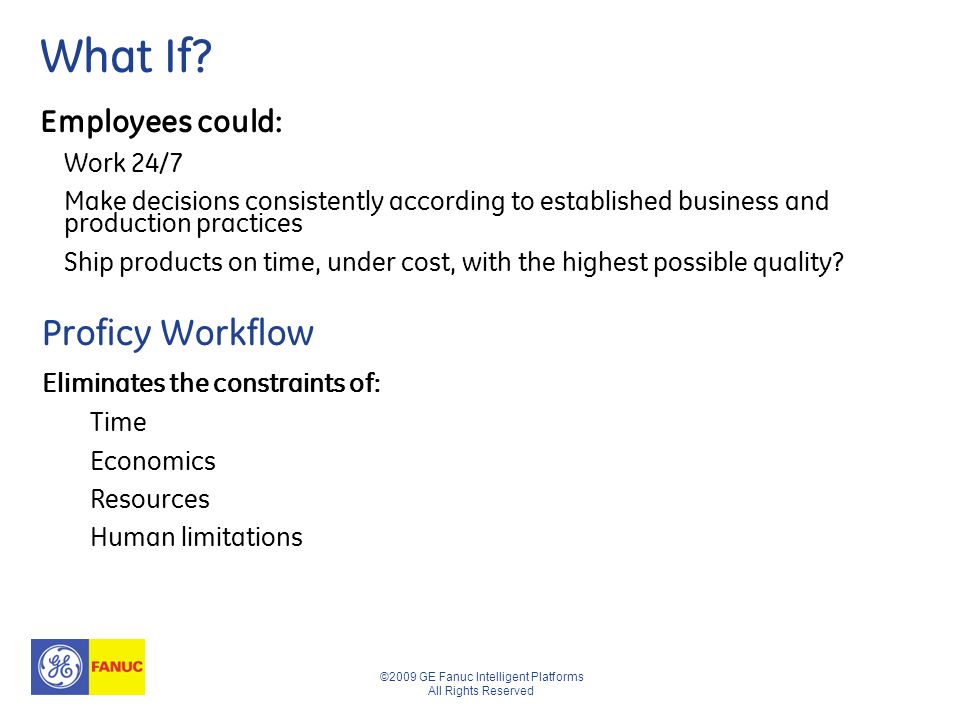 What If?

Employees could:

Work 24/7

Make decisions consistently according to established business and production practices

Ship products on time, under cost, with the highest possible quality?

Proficy Workflow

Eliminates the constraints of:

Time

Economics

Resources

Human limitations

GE FANUC

©2009 GE Fanuc Intelligent Platforms
All Rights Reserved